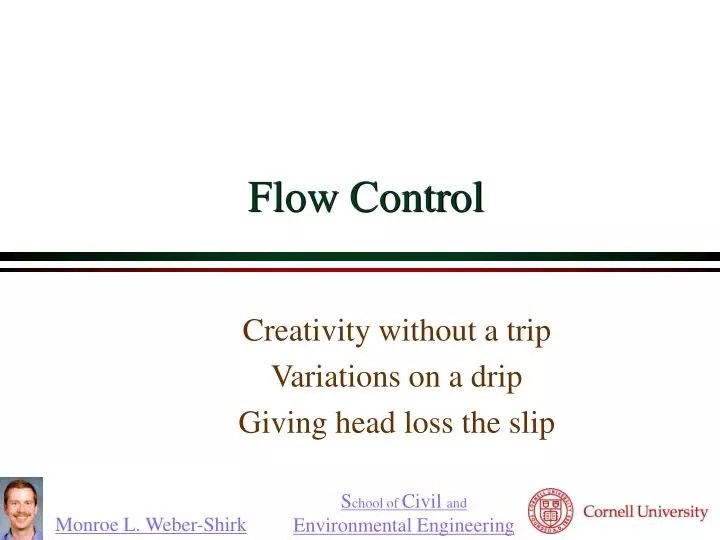 Flow Control

Creativity without a trip
Variations on a drip
Giving head loss the slip

Monroe L. Weber-Shirk

School of Civil and Environmental Engineering

Cornell University